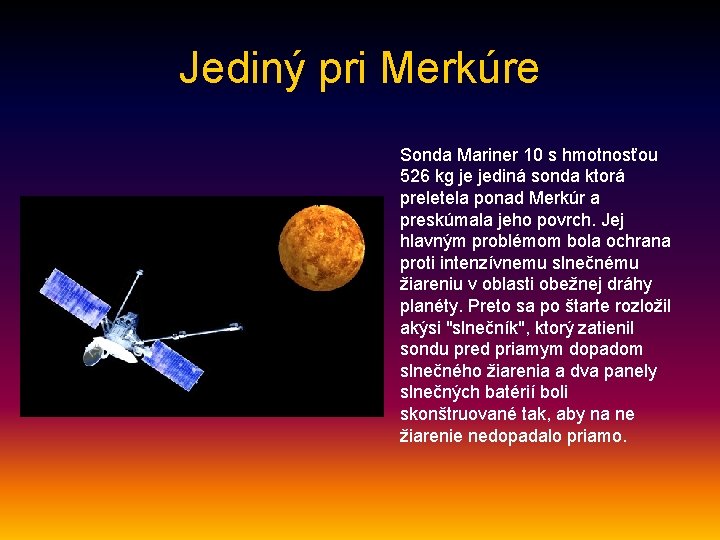 Jediný pri Merkúre

Sonda Mariner 10 s hmotnosťou 526 kg je jediná sonda ktorá preletela ponad Merkúr a preskúmala jeho povrch. Jej hlavným problémom bola ochrana proti intenzívnemu slnečnému žiareniu v oblasti obežnej dráhy planéty. Preto sa po štarte rozložil akýsi "slnečník", ktorý zatienil sondu pred priamym dopadom slnečného žiarenia a dva panely slnečných batérií boli skonštruované tak, aby na ne žiarenie nedopadalo priamo.